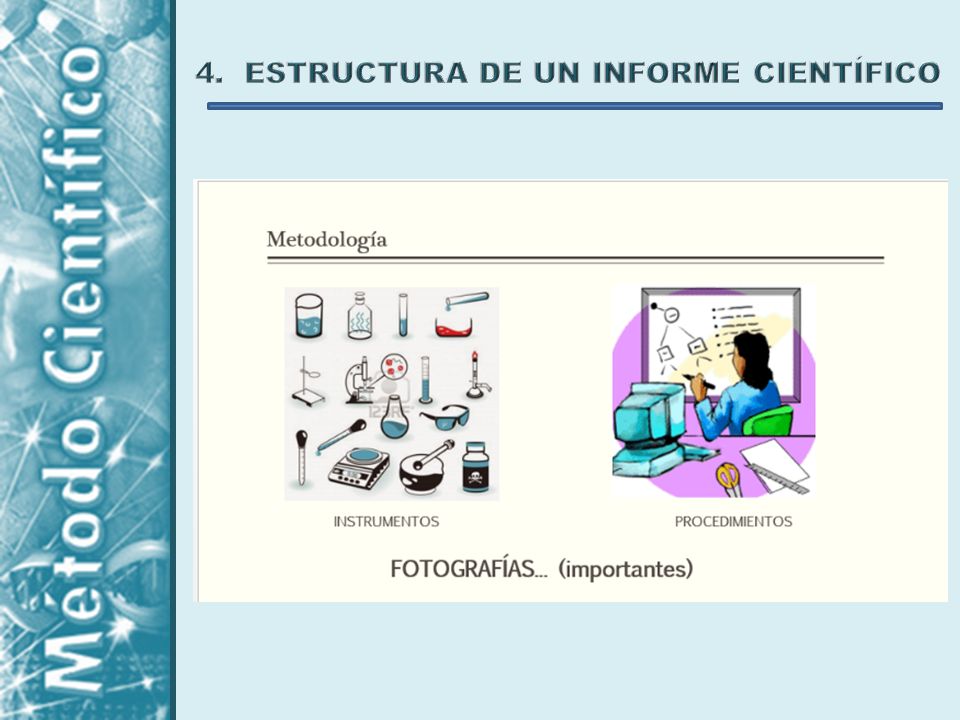 Método Científico

4. ESTRUCTURA DE UN INFORME CIENTÍFICO

Metodología

INSTRUMENTOS

PROCEDIMIENTOS

FOTOGRAFÍAS... (importantes)